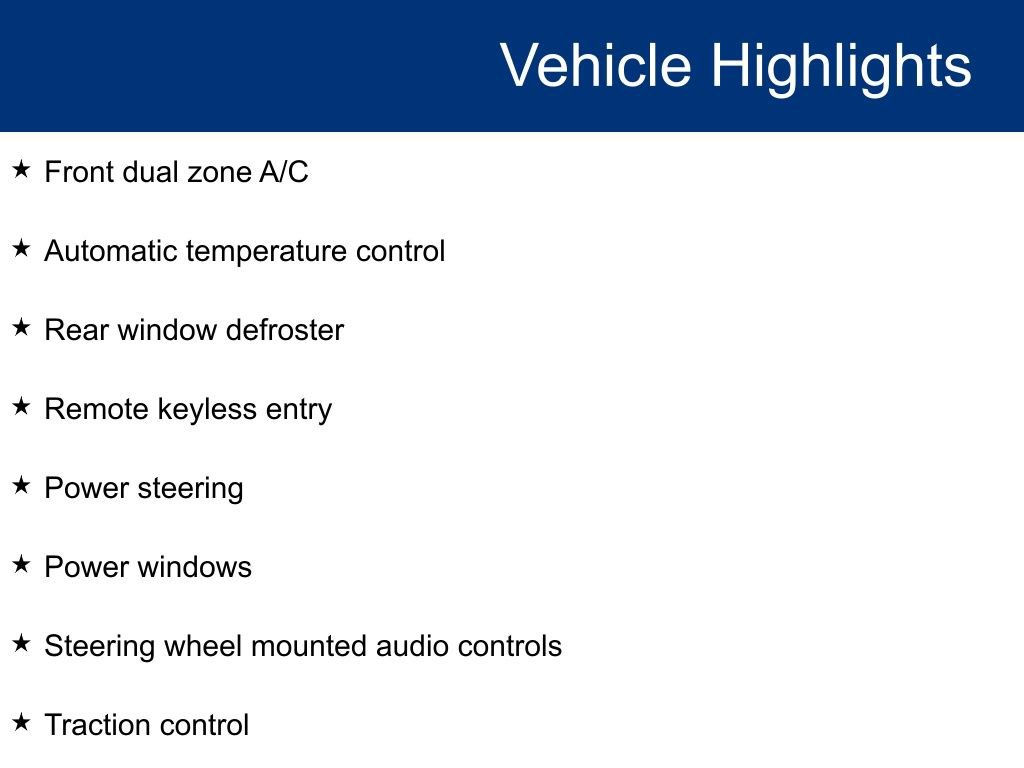 Vehicle Highlights

★ Front dual zone A/C

★ Automatic temperature control

★ Rear window defroster

★ Remote keyless entry

★ Power steering

★ Power windows

★ Steering wheel mounted audio controls

★ Traction control